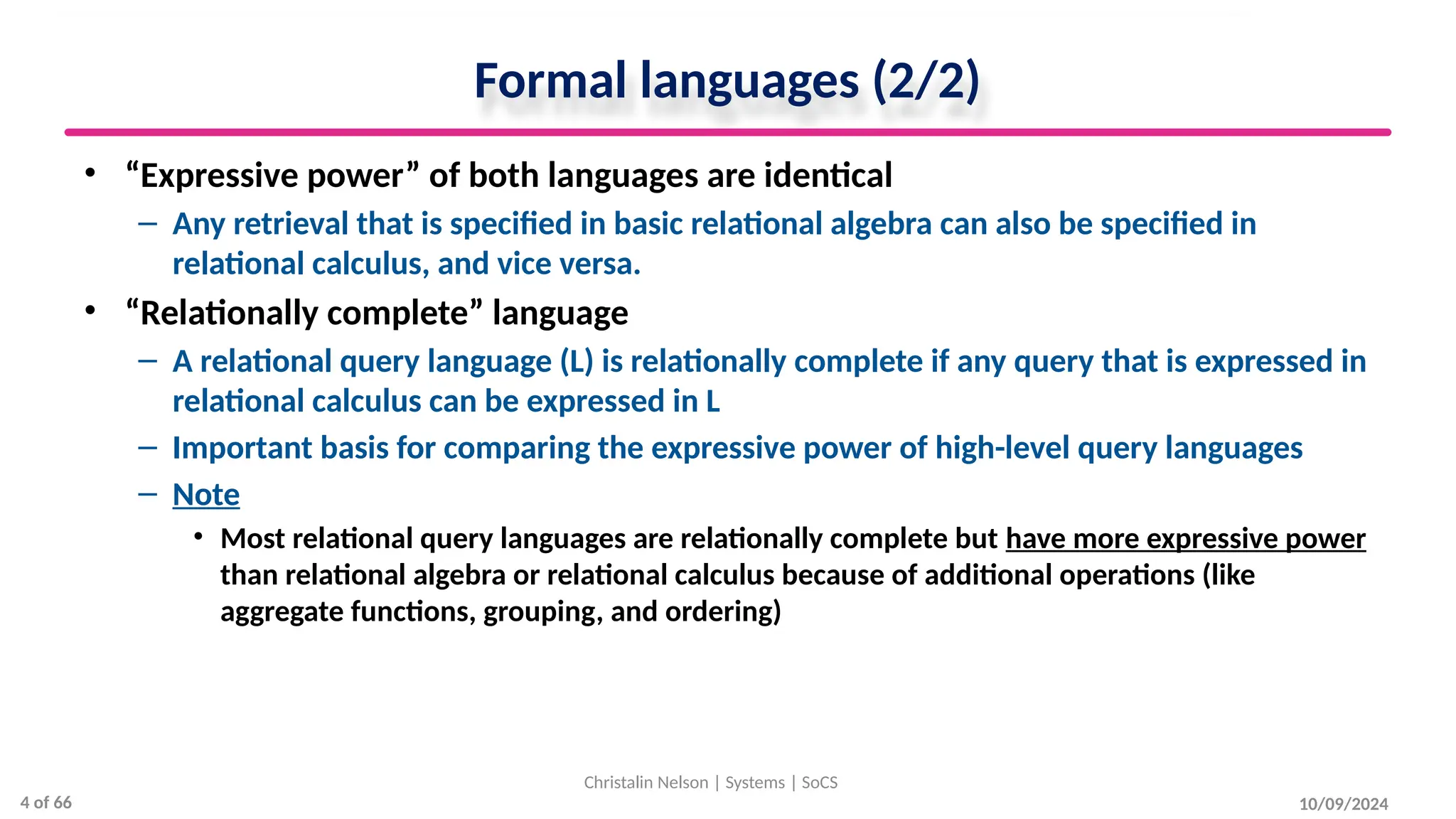 Formal languages (2/2)

• “Expressive power” of both languages are identical

– Any retrieval that is specified in basic relational algebra can also be specified in relational calculus, and vice versa.

• “Relationally complete” language

– A relational query language (L) is relationally complete if any query that is expressed in relational calculus can be expressed in L

– Important basis for comparing the expressive power of high-level query languages

– Note

• Most relational query languages are relationally complete but have more expressive power than relational algebra or relational calculus because of additional operations (like aggregate functions, grouping, and ordering)

Christalin Nelson | Systems | SoCS

4 of 66

10/09/2024